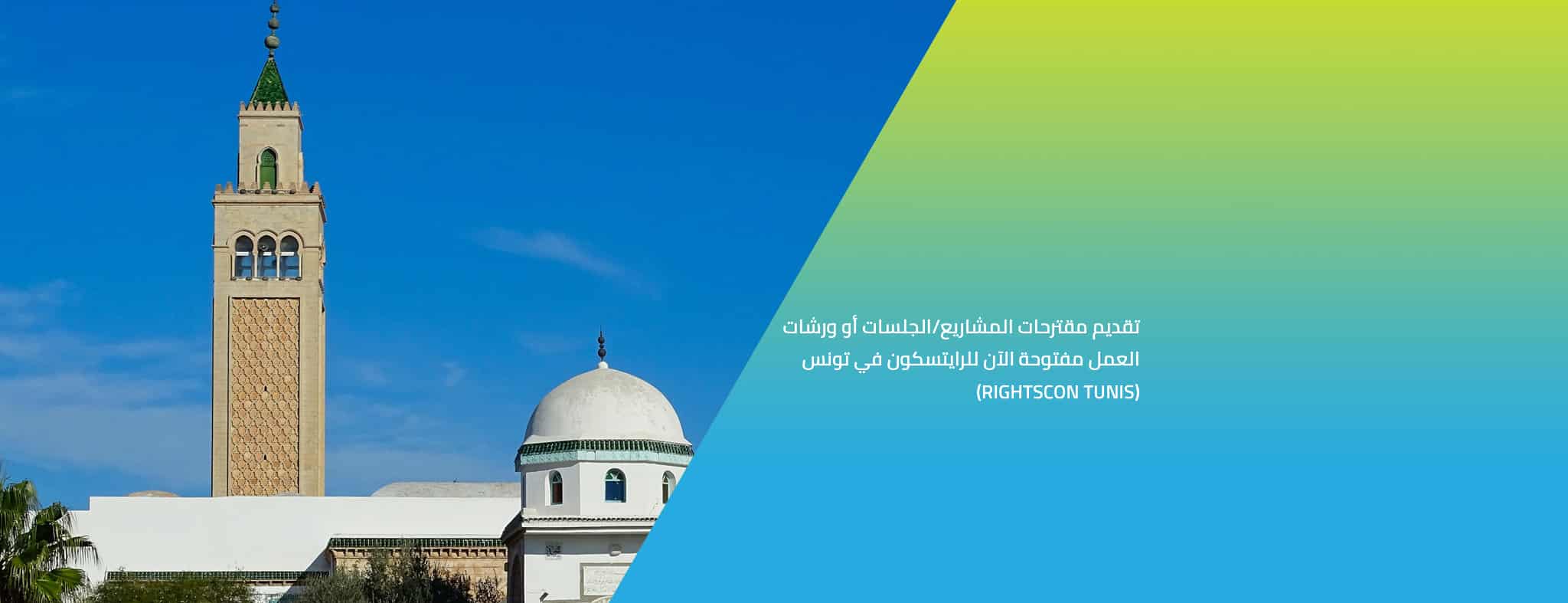 تقديم مقترحات المشاريع/الجلسات أو ورشات العمل مفتوحة الآن للرايتسكون في تونس (RIGHTSCON TUNIS)